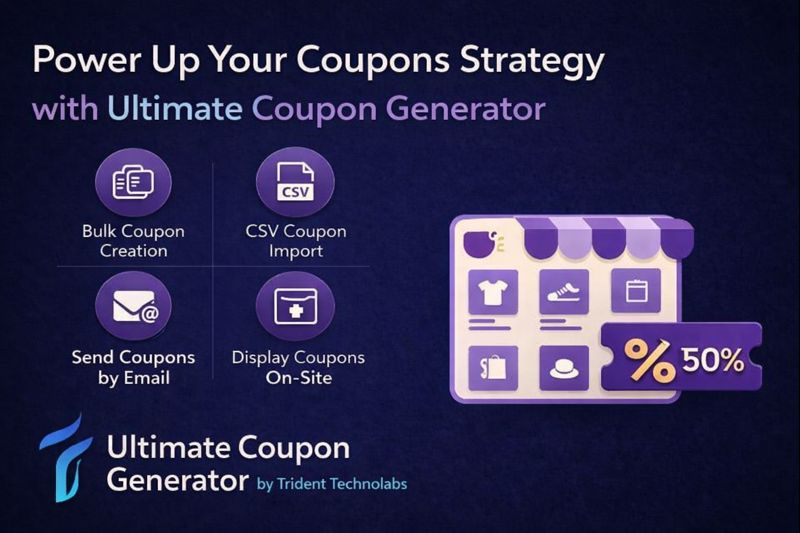 Power Up Your Coupons Strategy
with Ultimate Coupon Generator

Bulk Coupon Creation

CSV

CSV Coupon Import

Send Coupons by Email

Display Coupons On-Site

% 50%

Ultimate Coupon Generator by Trident Technolabs